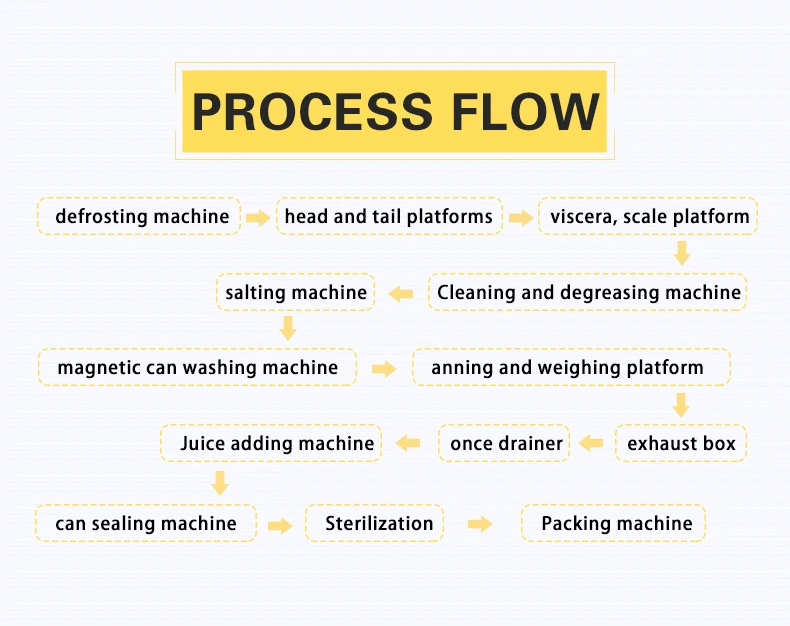 PROCESS FLOW

defrosting machine

head and tail platforms

viscera, scale platform

Cleaning and degreasing machine

salting machine

magnetic can washing machine

anning and weighing platform

exhaust box

once drainer

Juice adding machine

can sealing machine

Sterilization

Packing machine